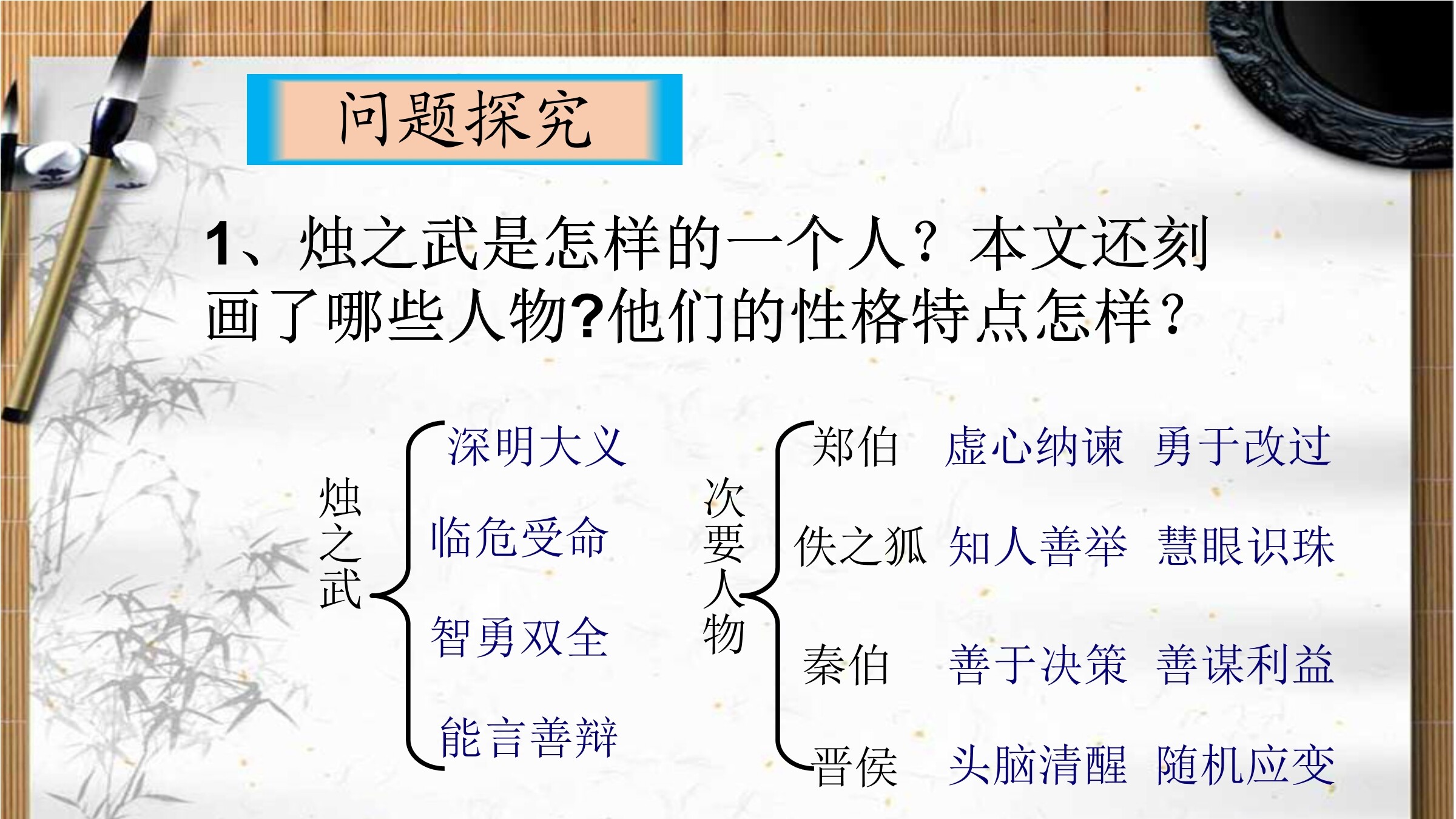 问题探究

1、烛之武是怎样的一个人？本文还刻画了哪些人物?他们的性格特点怎样？

烛之武

深明大义

临危受命

智勇双全

能言善辩

次要人物

郑伯 虚心纳谏 勇于改过

佚之狐 知人善举 慧眼识珠

秦伯 善于决策 善谋利益

晋侯 头脑清醒 随机应变